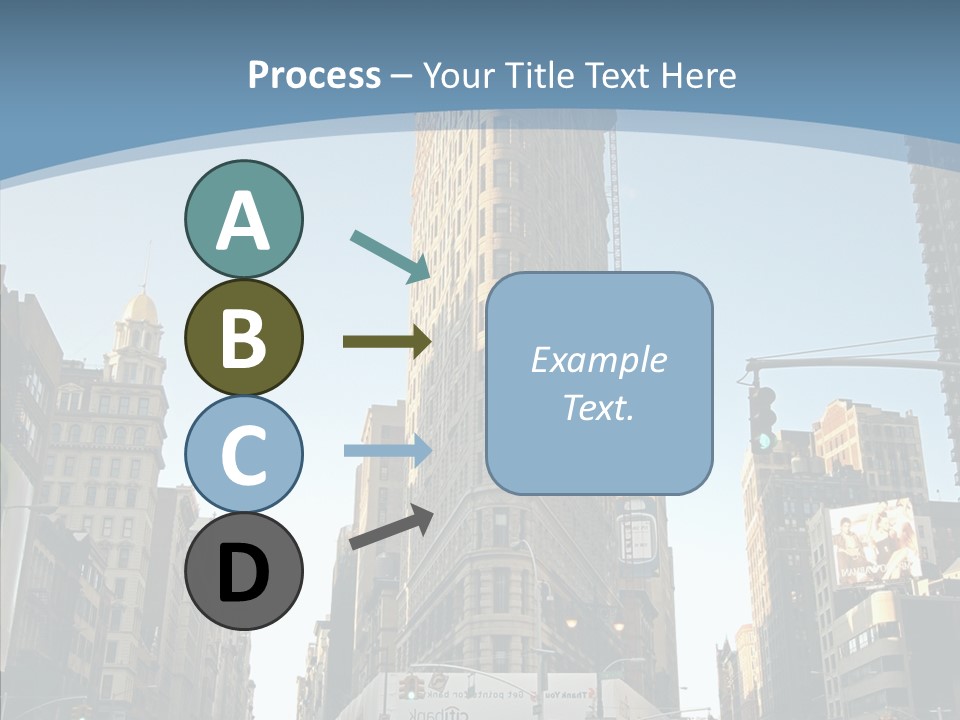 Process – Your Title Text Here

A

B

C

D

Example Text.